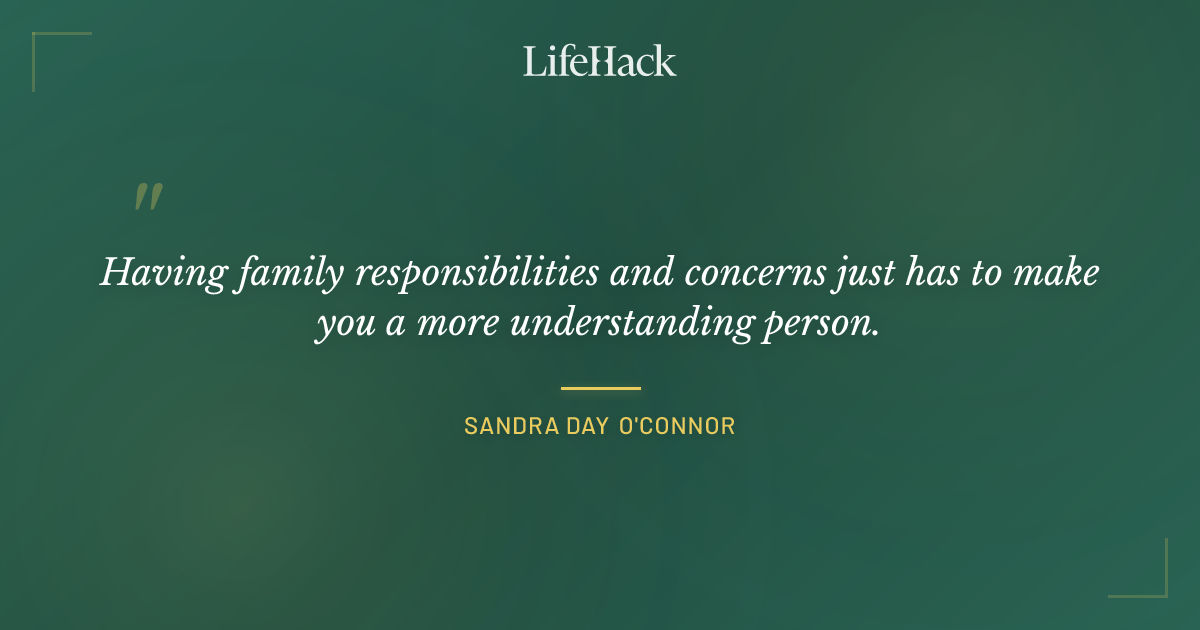 LifeHack

"

Having family responsibilities and concerns just has to make you a more understanding person.

SANDRA DAY O'CONNOR